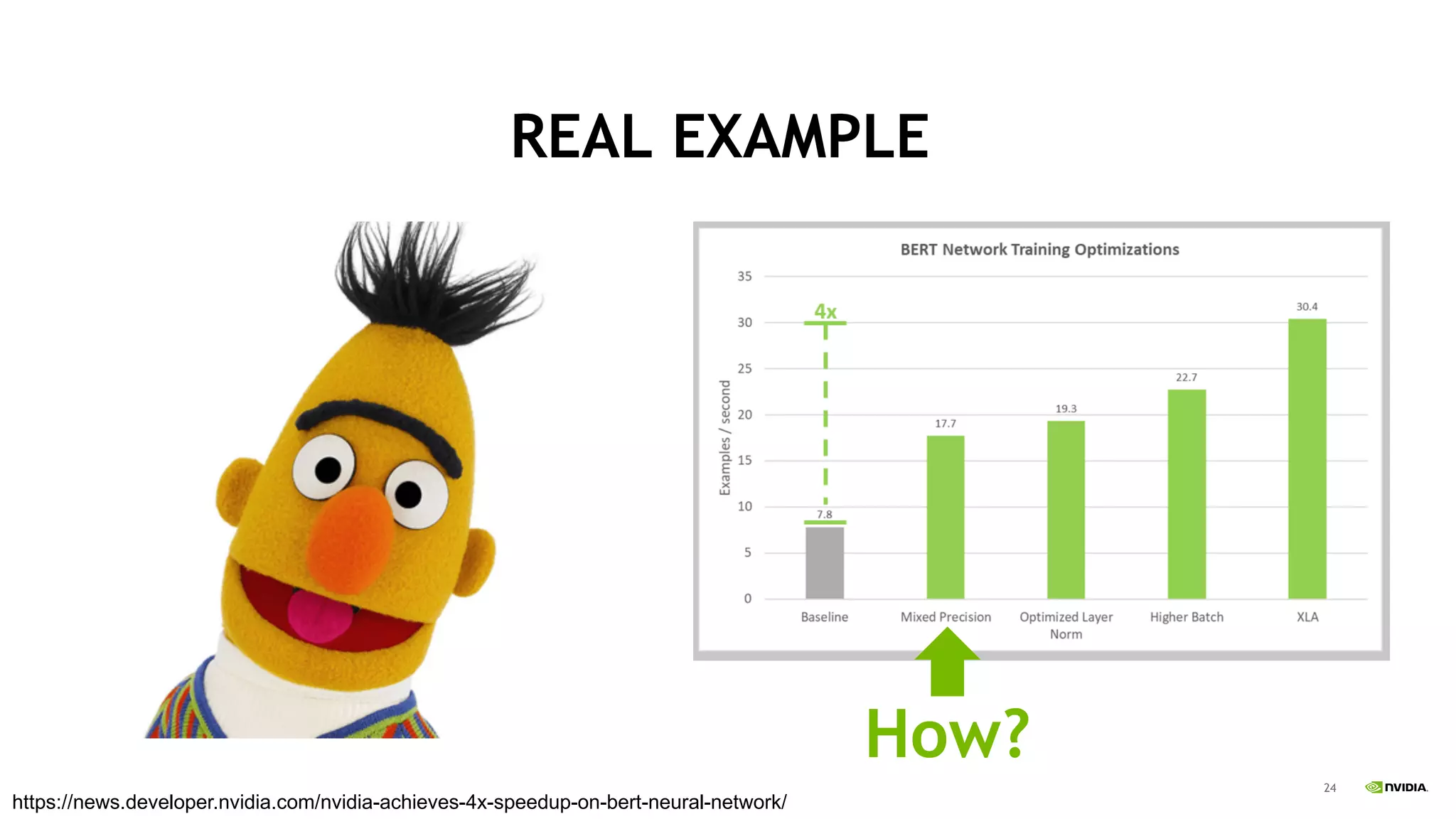 REAL EXAMPLE

BERT Network Training Optimizations

Examples / second

35
30
25
20
15
10
5
0

4x

7.8
17.7
19.3
22.7
30.4

Baseline
Mixed Precision
Optimized Layer Norm
Higher Batch
XLA

How?

https://news.developer.nvidia.com/nvidia-achieves-4x-speedup-on-bert-neural-network/

24

NVIDIA.